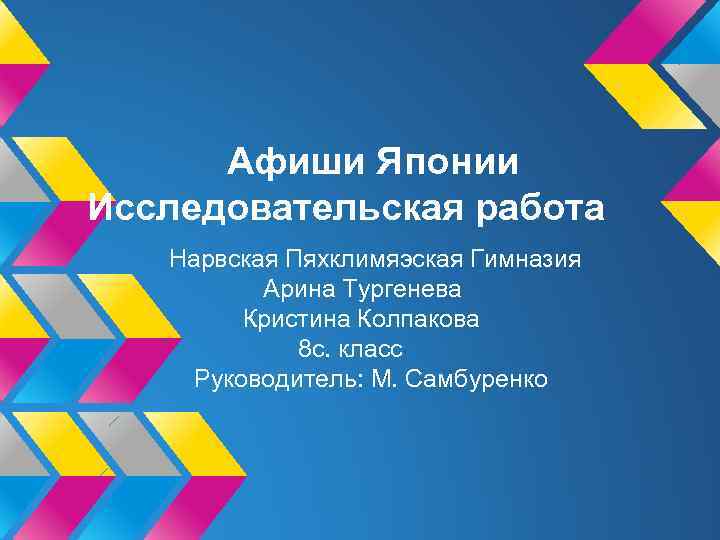 Афиши Японии
Исследовательская работа

Нарвская Пяхклимяэская Гимназия
Арина Тургенева
Кристина Колпакова
8с. класс
Руководитель: М. Самбуренко